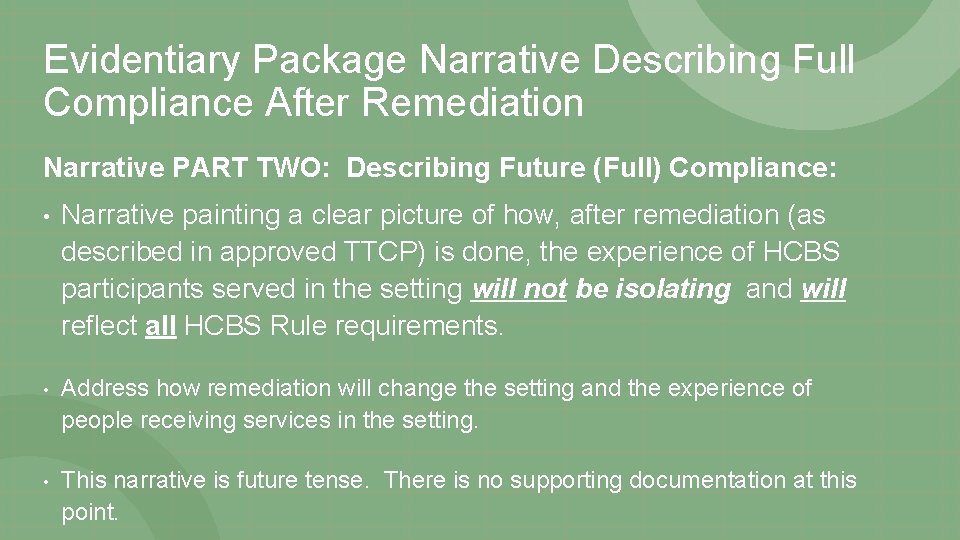 Evidentiary Package Narrative Describing Full Compliance After Remediation

Narrative PART TWO: Describing Future (Full) Compliance:

• Narrative painting a clear picture of how, after remediation (as described in approved TTCP) is done, the experience of HCBS participants served in the setting will not be isolating and will reflect all HCBS Rule requirements.

• Address how remediation will change the setting and the experience of people receiving services in the setting.

• This narrative is future tense. There is no supporting documentation at this point.